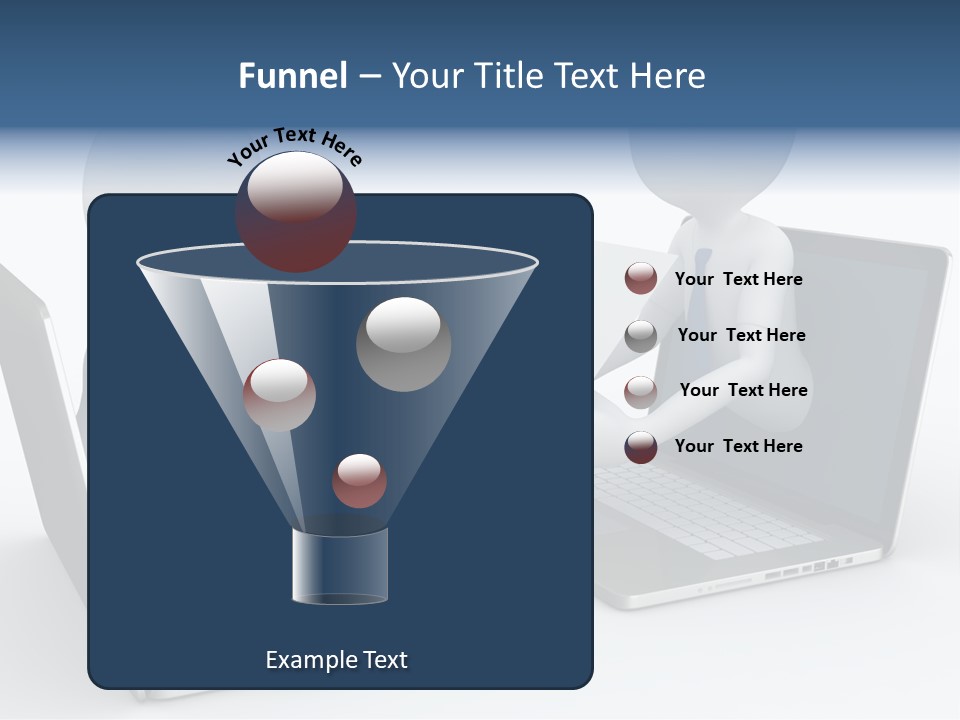 Funnel – Your Title Text Here

Your Text Here

Your Text Here

Your Text Here

Your Text Here

Your Text Here

Example Text